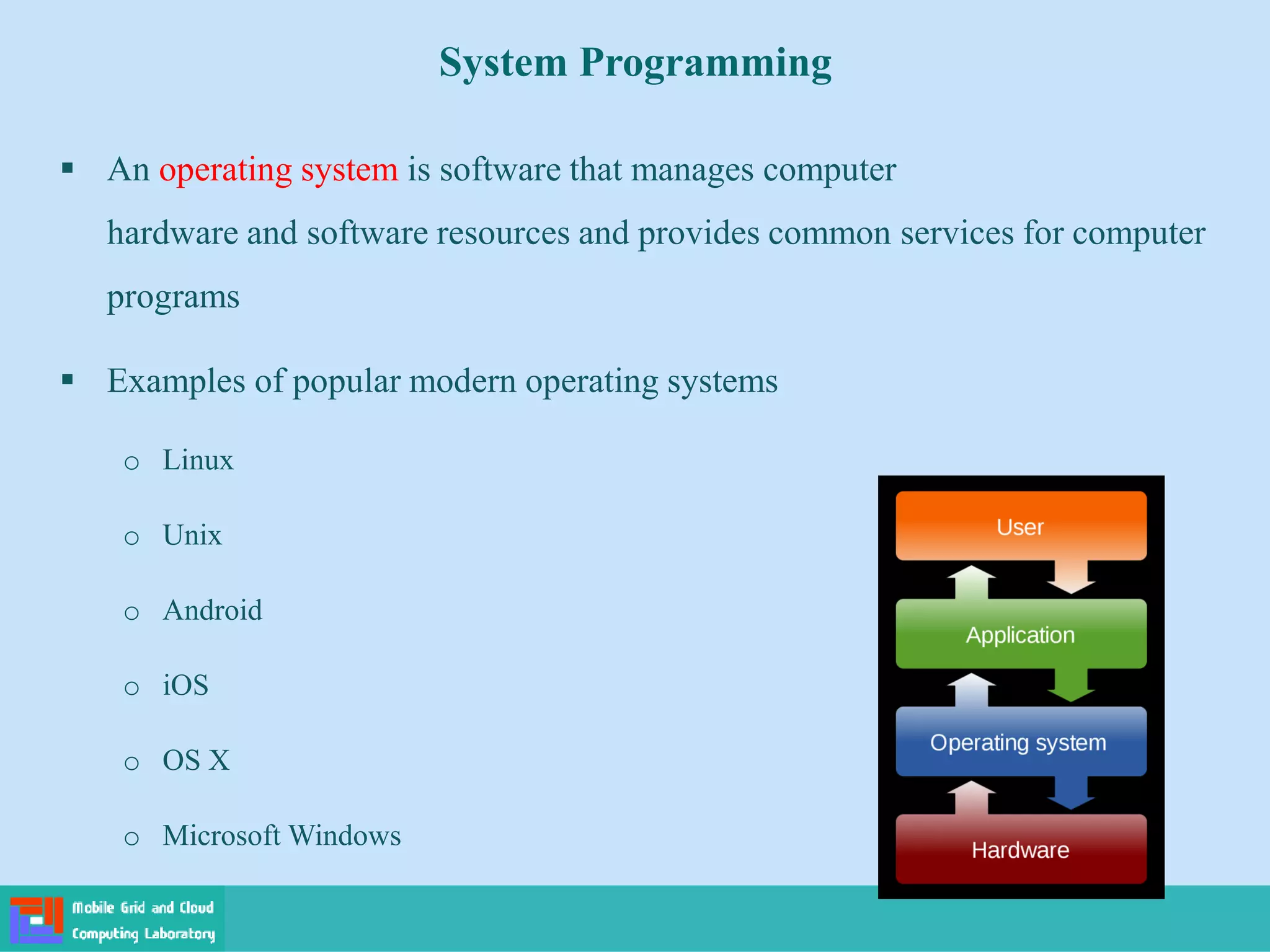 System Programming

▪ An operating system is software that manages computer hardware and software resources and provides common services for computer programs

▪ Examples of popular modern operating systems

o Linux

o Unix

o Android

o iOS

o OS X

o Microsoft Windows

User

Application

Operating system

Hardware

Mobile Grid and Cloud Computing Laboratory